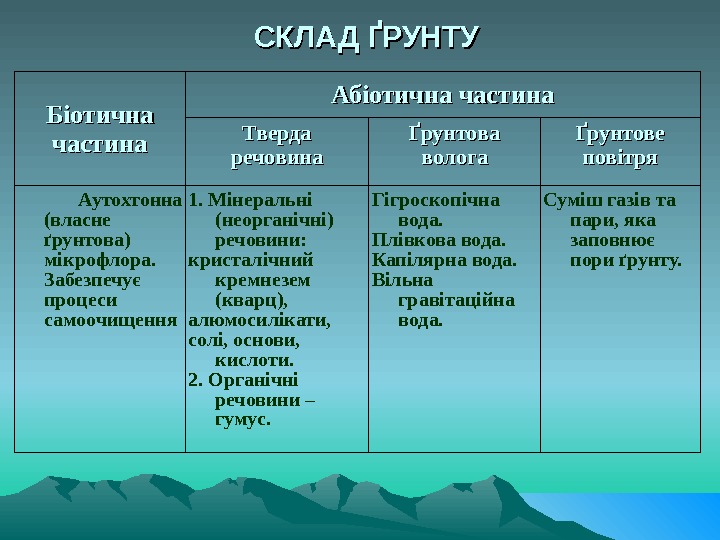 СКЛАД ҐРУНТУ

| Біотична частина | Абіотична частина | | |
|---|---|---|---|
| | Тверда речовина | Ґрунтова волога | Ґрунтове повітря |
| Аутохтонна (власне ґрунтова) мікрофлора. Забезпечує процеси самоочищення | 1. Мінеральні (неорганічні) речовини: кристалічний кремнезем (кварц), алюмосилікати, солі, основи, кислоти. 2. Органічні речовини – гумус. | Гігроскопічна вода. Плівкова вода. Капілярна вода. Вільна гравітаційна вода. | Суміш газів та пари, яка заповнює пори ґрунту. |